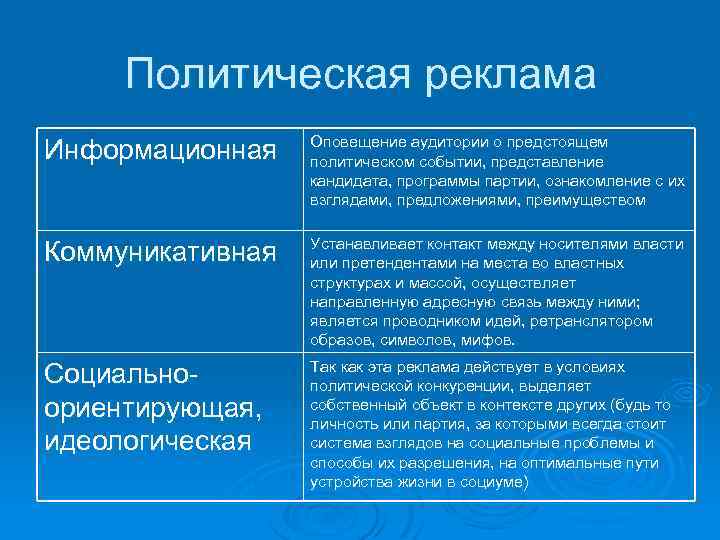 Политическая реклама

| Информационная | Оповещение аудитории о предстоящем политическом событии, представление кандидата, программы партии, ознакомление с их взглядами, предложениями, преимуществом |
|---|---|
| Коммуникативная | Устанавливает контакт между носителями власти или претендентами на места во властных структурах и массой, осуществляет направленную адресную связь между ними; является проводником идей, ретранслятором образов, символов, мифов. |
| Социально-ориентирующая, идеологическая | Так как эта реклама действует в условиях политической конкуренции, выделяет собственный объект в контексте других (будь то личность или партия, за которыми всегда стоит система взглядов на социальные проблемы и способы их разрешения, на оптимальные пути устройства жизни в социуме) |